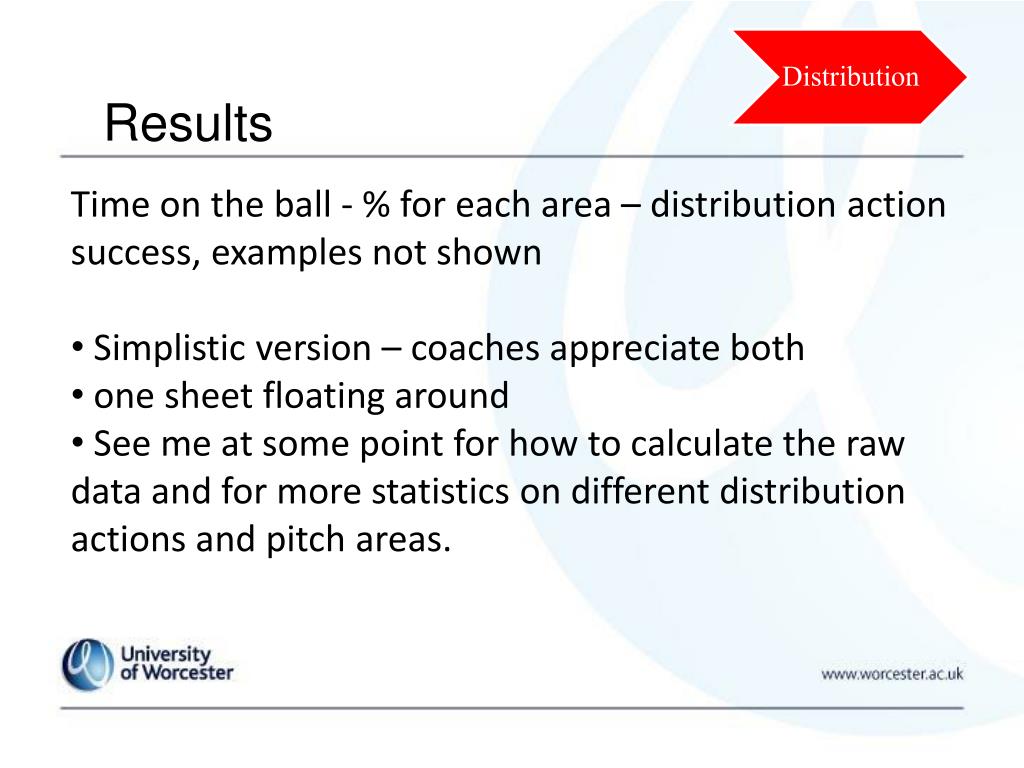 Distribution

Results

Time on the ball - % for each area – distribution action success, examples not shown

• Simplistic version – coaches appreciate both
• one sheet floating around
• See me at some point for how to calculate the raw data and for more statistics on different distribution actions and pitch areas.

University of Worcester

www.worcester.ac.uk